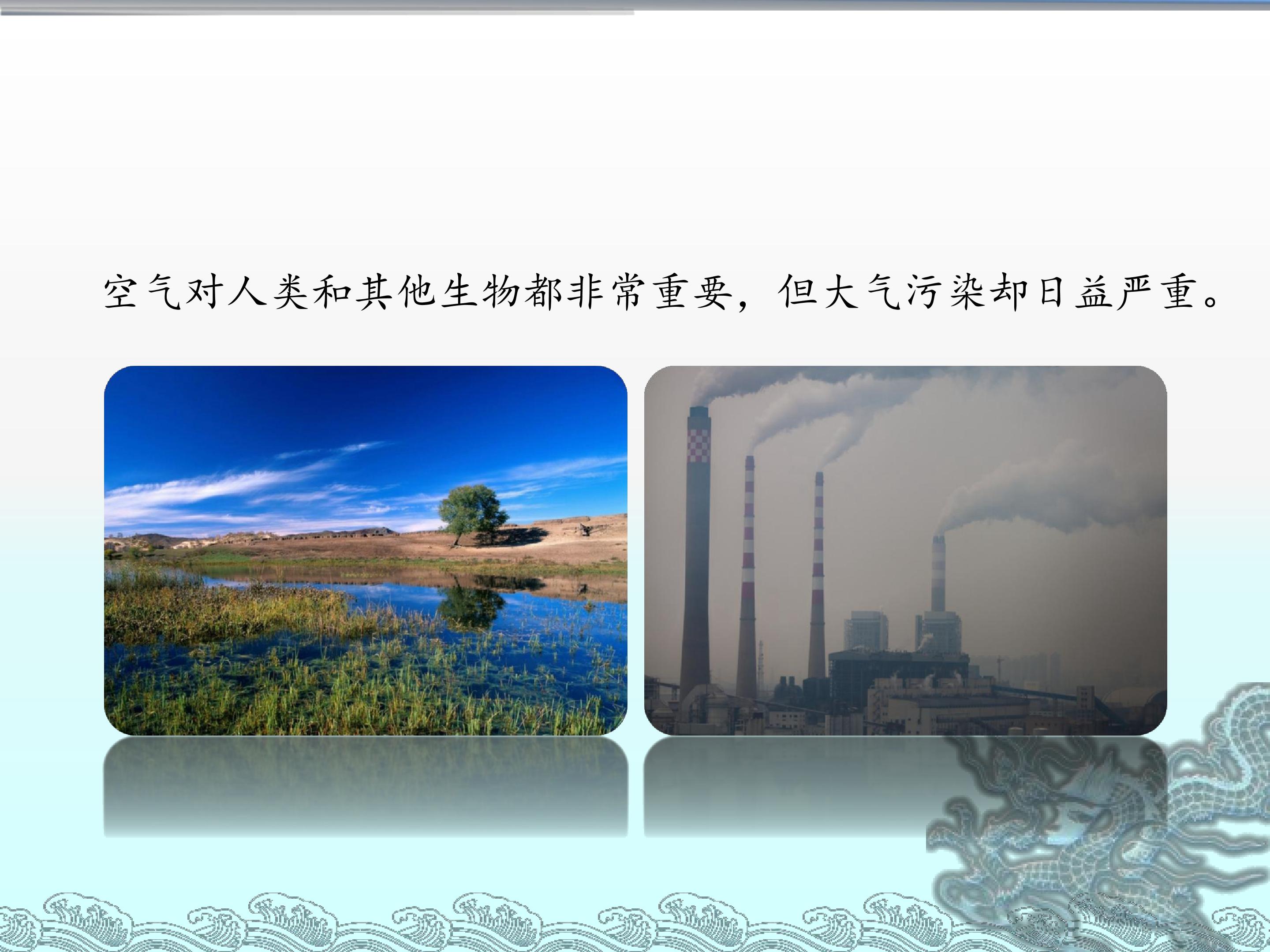 空气对人类和其他生物都非常重要，但大气污染却日益严重。